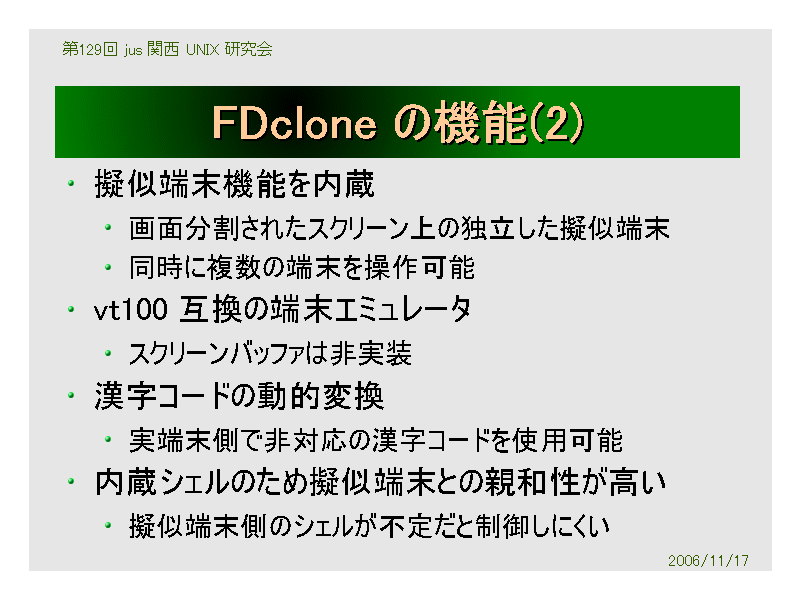 第129回 jus 関西 UNIX 研究会

FDclone の機能(2)

• 擬似端末機能を内蔵
  • 画面分割されたスクリーン上の独立した擬似端末
  • 同時に複数の端末を操作可能
• vt100 互換の端末エミュレータ
  • スクリーンバッファは非実装
• 漢字コードの動的変換
  • 実端末側で非対応の漢字コードを使用可能
• 内蔵シェルのため擬似端末との親和性が高い
  • 擬似端末側のシェルが不定だと制御しにくい

2006/11/17